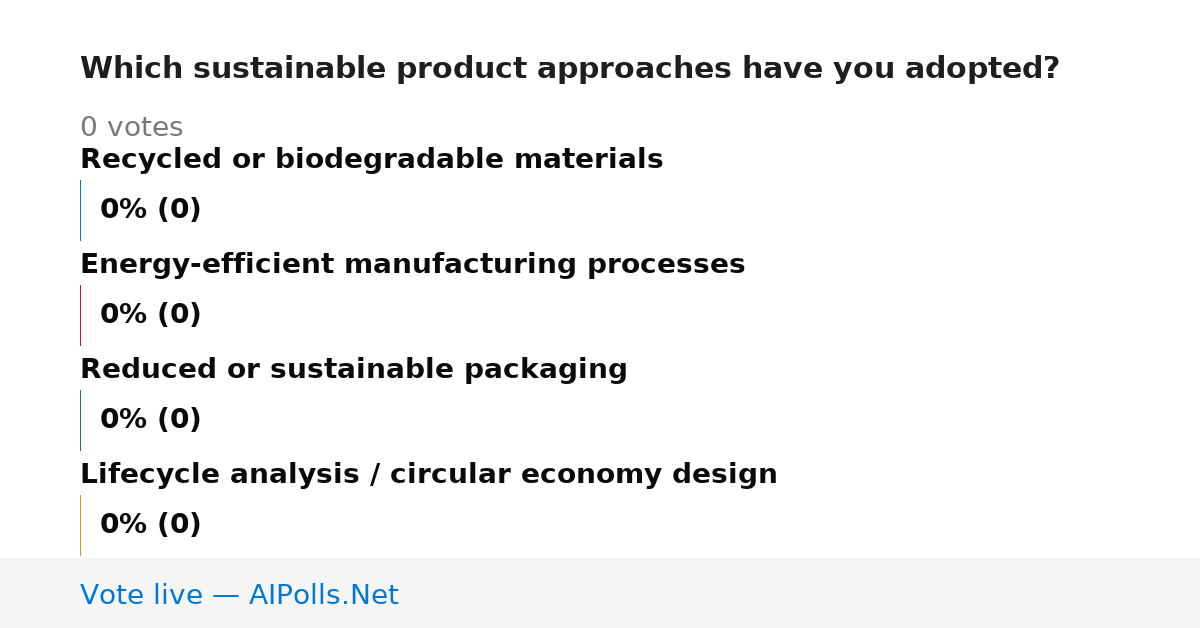 Which sustainable product approaches have you adopted?

0 votes

Recycled or biodegradable materials

0% (0)

Energy-efficient manufacturing processes

0% (0)

Reduced or sustainable packaging

0% (0)

Lifecycle analysis / circular economy design

0% (0)

Vote live — AIPolls.Net